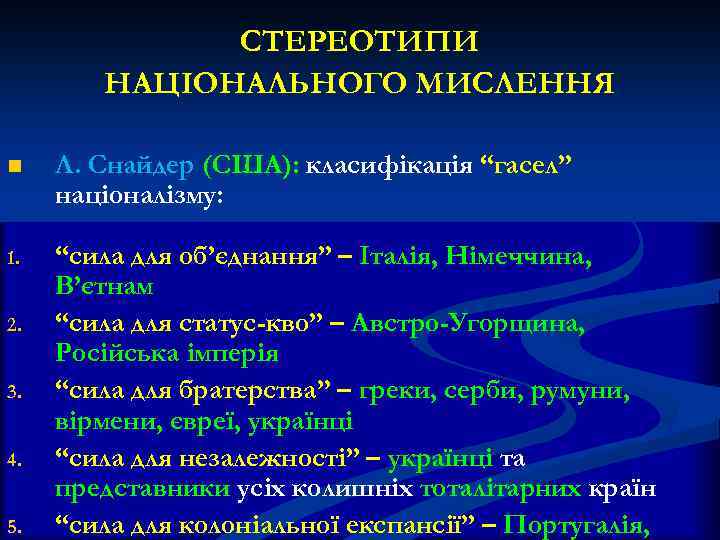 СТЕРЕОТИПИ НАЦІОНАЛЬНОГО МИСЛЕННЯ

■ Л. Снайдер (США): класифікація “гасел” націоналізму:

1. “сила для об’єднання” – Італія, Німеччина, В’єтнам
2. “сила для статус-кво” – Австро-Угорщина, Російська імперія
3. “сила для братерства” – греки, серби, румуни, вірмени, євреї, українці
4. “сила для незалежності” – українці та представники усіх колишніх тоталітарних країн
5. “сила для колоніальної експансії” – Португалія,